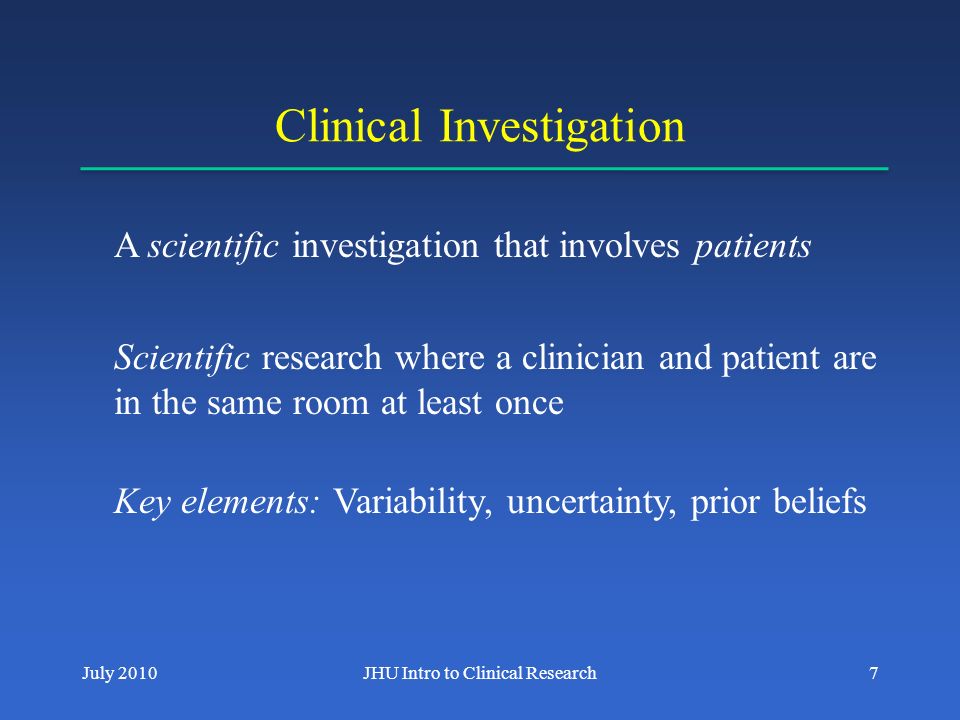 Clinical Investigation

A scientific investigation that involves patients

Scientific research where a clinician and patient are in the same room at least once

Key elements: Variability, uncertainty, prior beliefs

July 2010

JHU Intro to Clinical Research

7